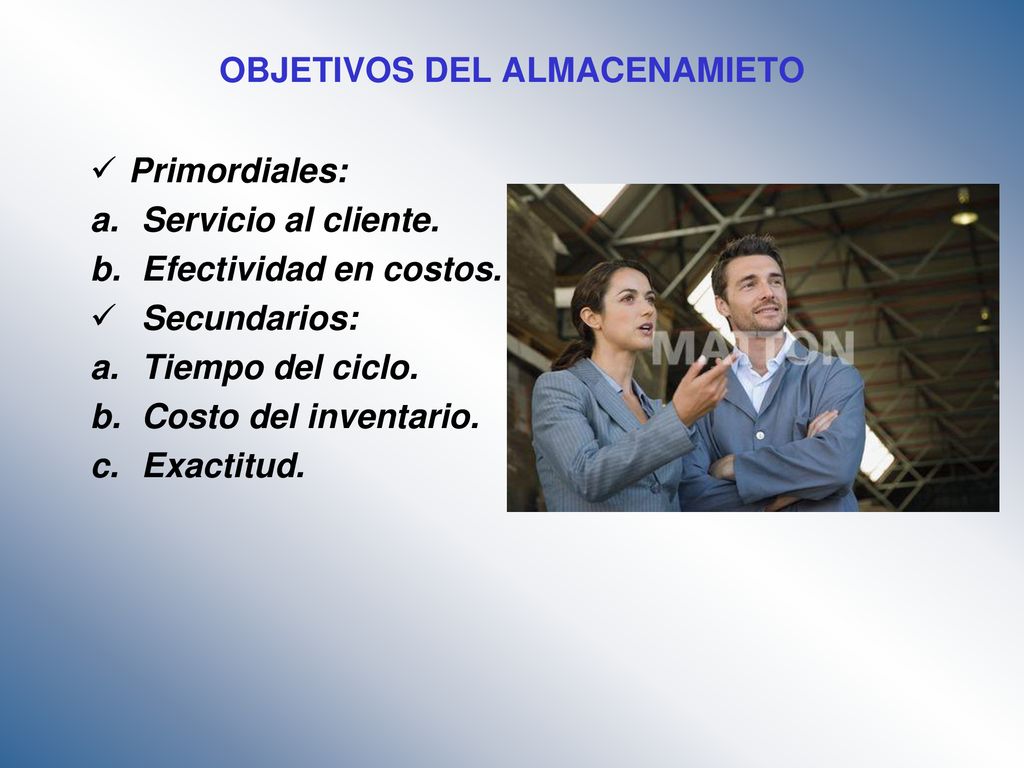 OBJETIVOS DEL ALMACENAMIETO

✓ Primordiales:
a. Servicio al cliente.
b. Efectividad en costos.
✓ Secundarios:
a. Tiempo del ciclo.
b. Costo del inventario.
c. Exactitud.

MAITON